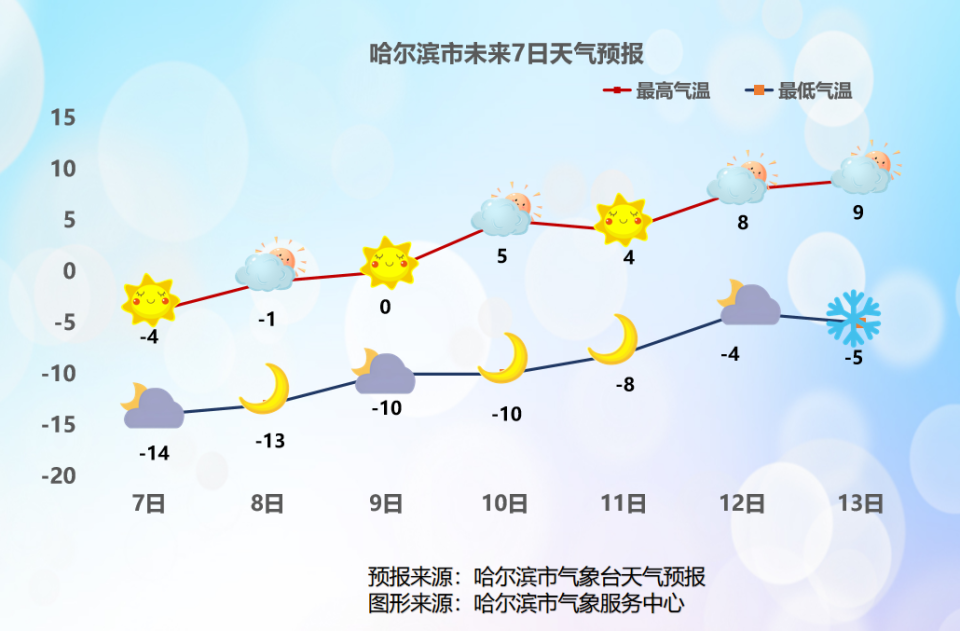 哈尔滨市未来7日天气预报

最高气温 最低气温

15
10
5
0
-5
-10
-15
-20

-4 -1 0 5 4 8 9

-14 -13 -10 -10 -8 -4 -5

7日 8日 9日 10日 11日 12日 13日

预报来源：哈尔滨市气象台天气预报
图形来源：哈尔滨市气象服务中心